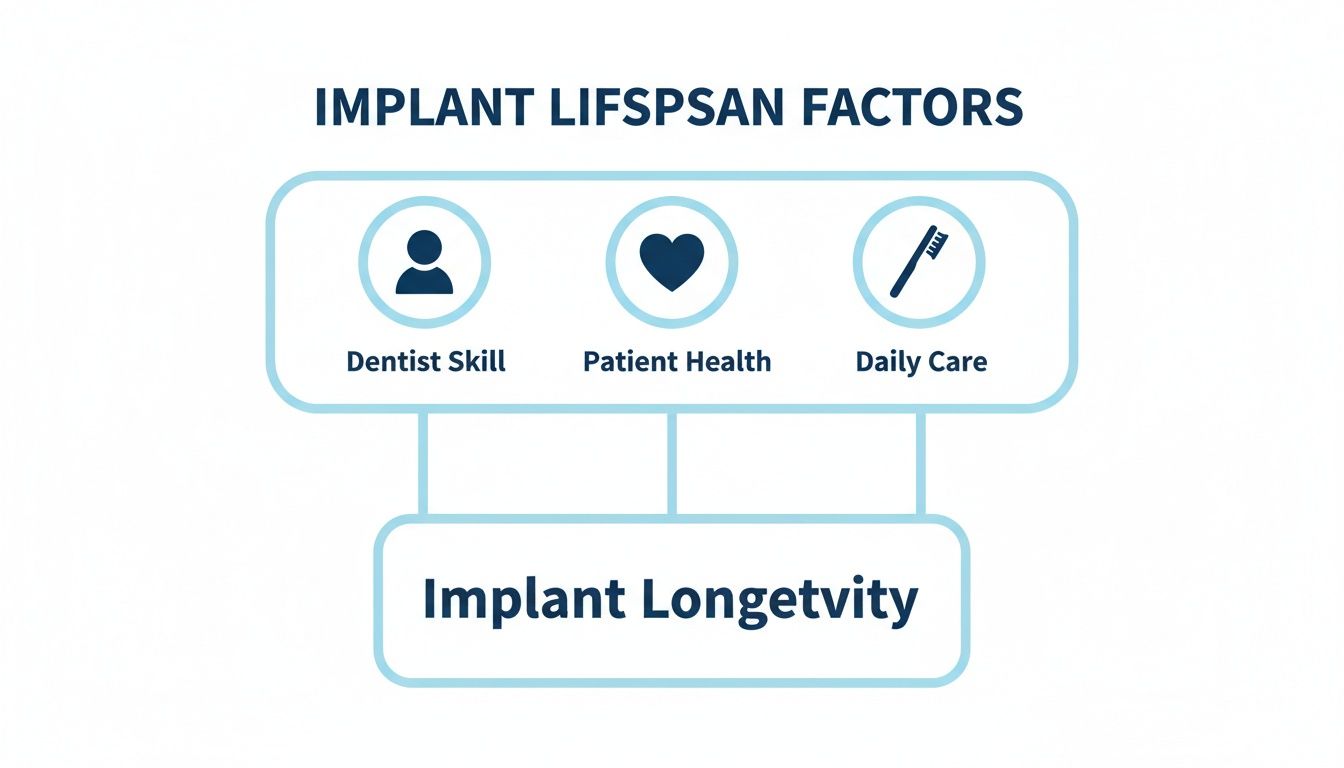 IMPLANT LIFSPSAN FACTORS

Dentist Skill

Patient Health

Daily Care

Implant Longetvity